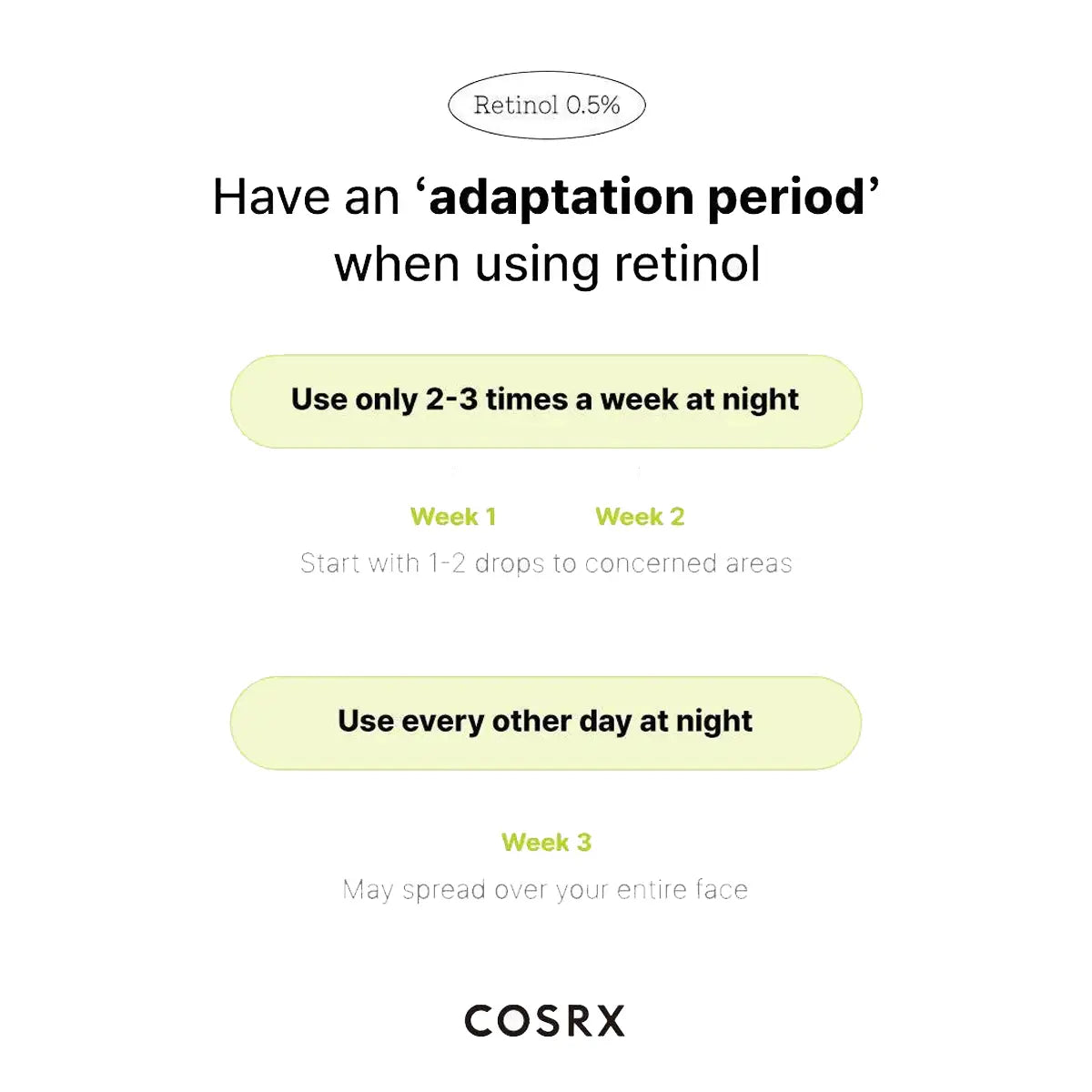 Retinol 0.5%

Have an ‘adaptation period’ when using retinol

Use only 2-3 times a week at night

Week 1 Week 2

Start with 1-2 drops to concerned areas

Use every other day at night

Week 3

May spread over your entire face

COSRX